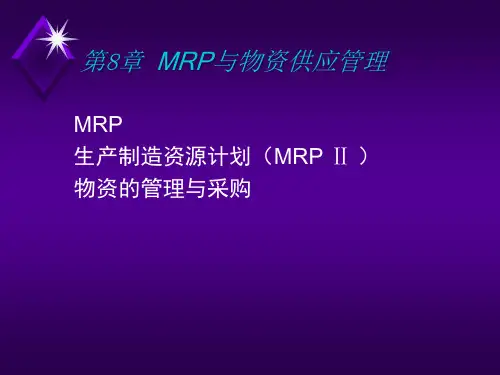 第8章 MRP与物资供应管理

MRP
生产制造资源计划（MRP Ⅱ ）
物资的管理与采购